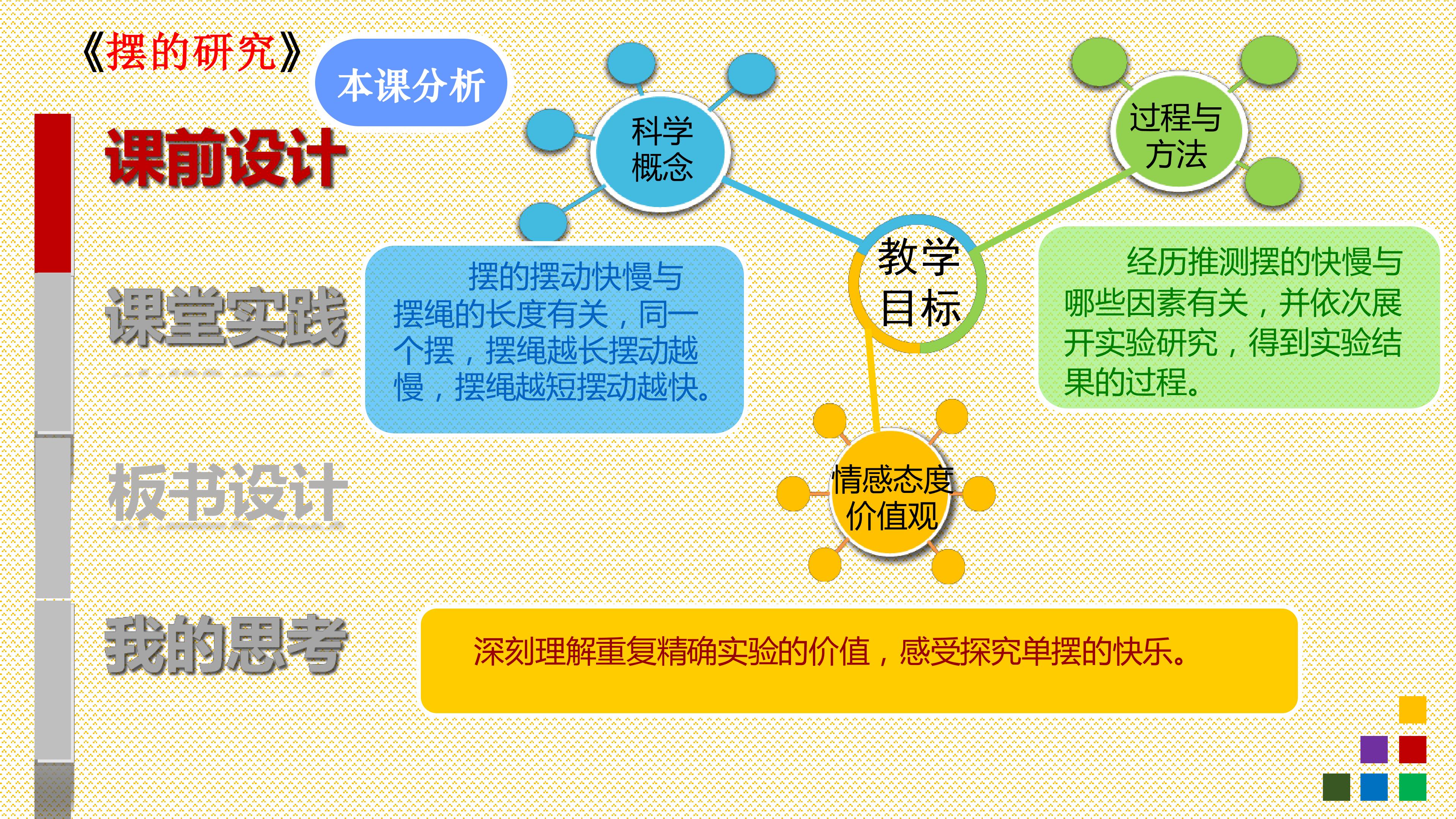 《摆的研究》

本课分析

课前设计

课堂实践

板书设计

我的思考

科学概念

过程与方法

教学目标

情感态度价值观

摆的摆动快慢与摆绳的长度有关，同一个摆，摆绳越长摆动越慢，摆绳越短摆动越快。

经历推测摆的快慢与哪些因素有关，并依次展开实验研究，得到实验结果的过程。

深刻理解重复精确实验的价值，感受探究单摆的快乐。